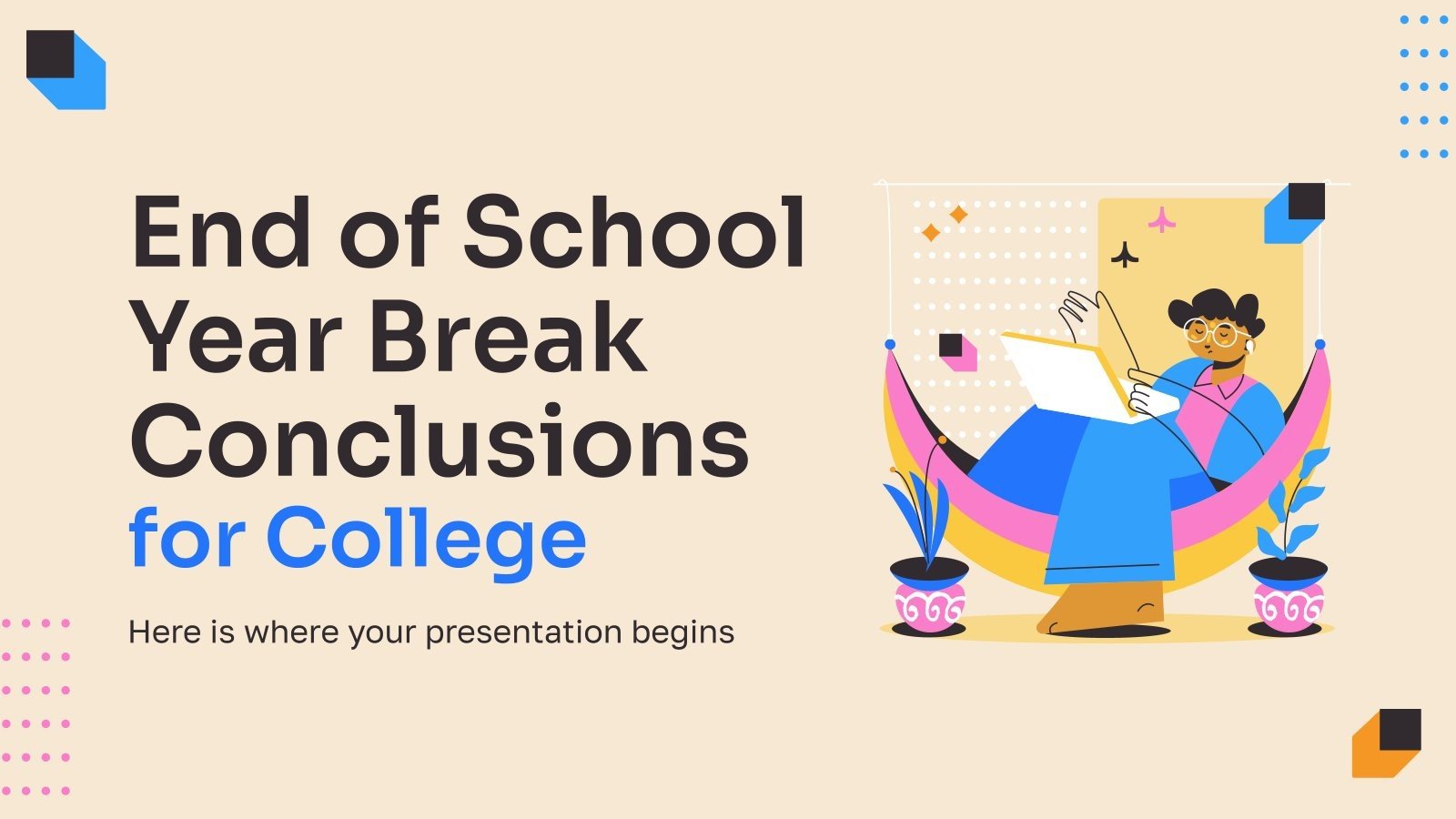 End of School Year Break Conclusions for College

Here is where your presentation begins